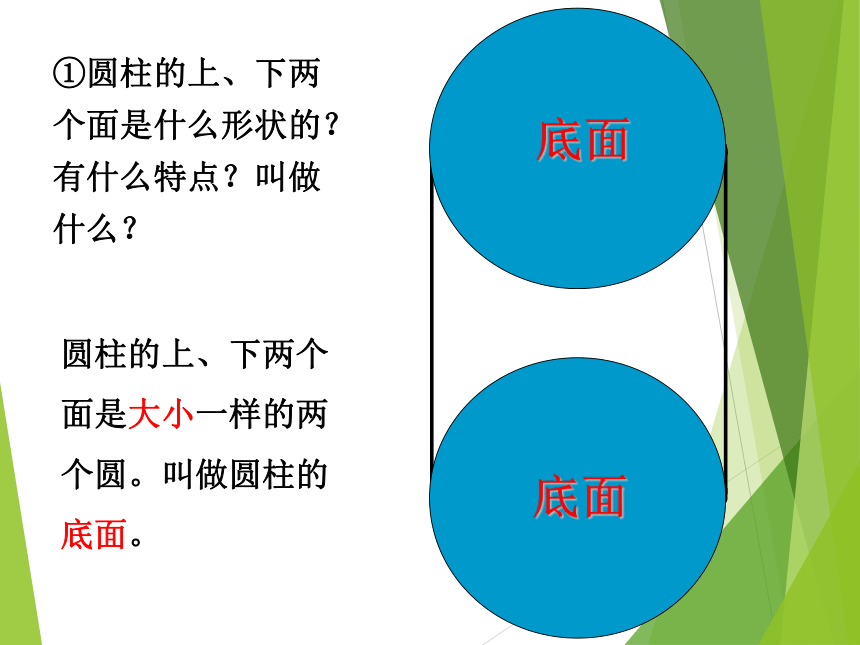 ①圆柱的上、下两个面是什么形状的？有什么特点？叫做什么？

圆柱的上、下两个面是大小一样的两个圆。叫做圆柱的底面。

底面

底面